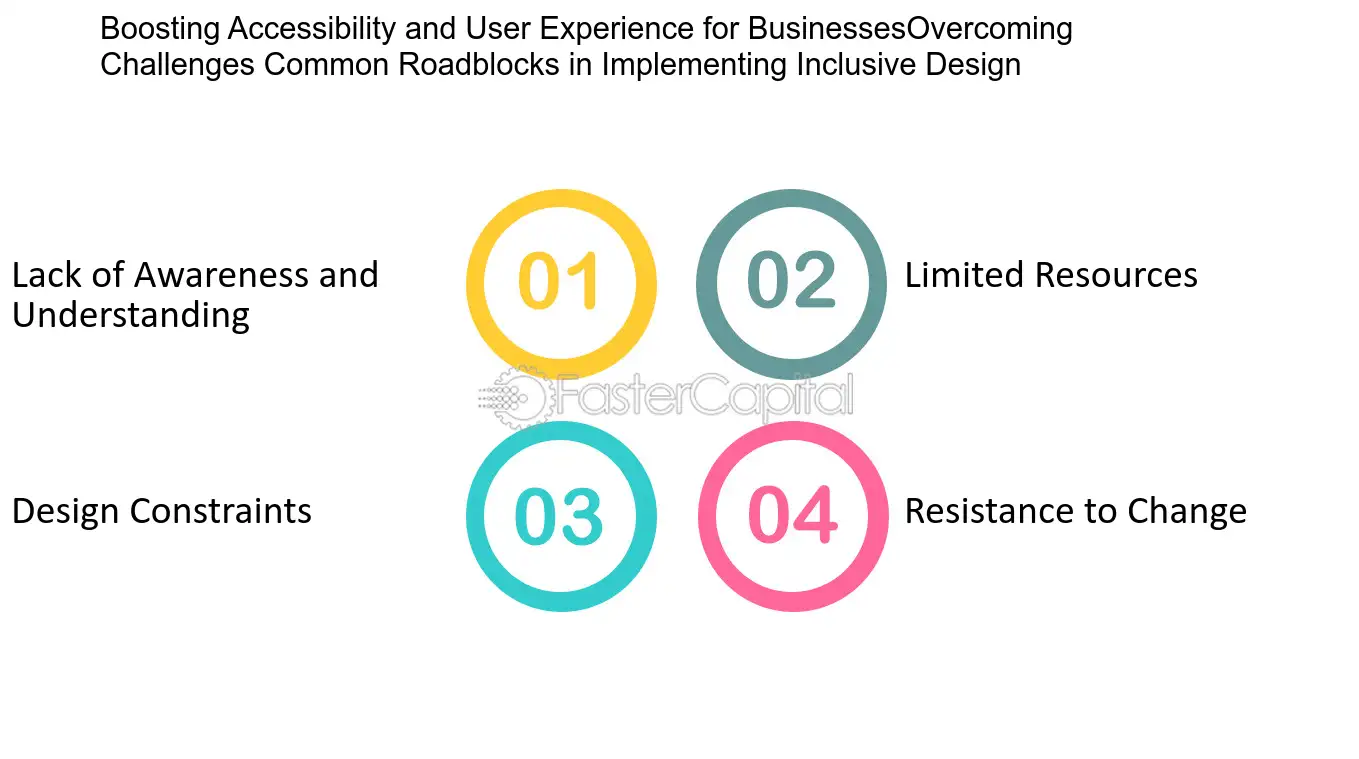 Boosting Accessibility and User Experience for BusinessesOvercoming Challenges Common Roadblocks in Implementing Inclusive Design

Lack of Awareness and Understanding

01

02

Limited Resources

FasterCapital

Design Constraints

03

04

Resistance to Change